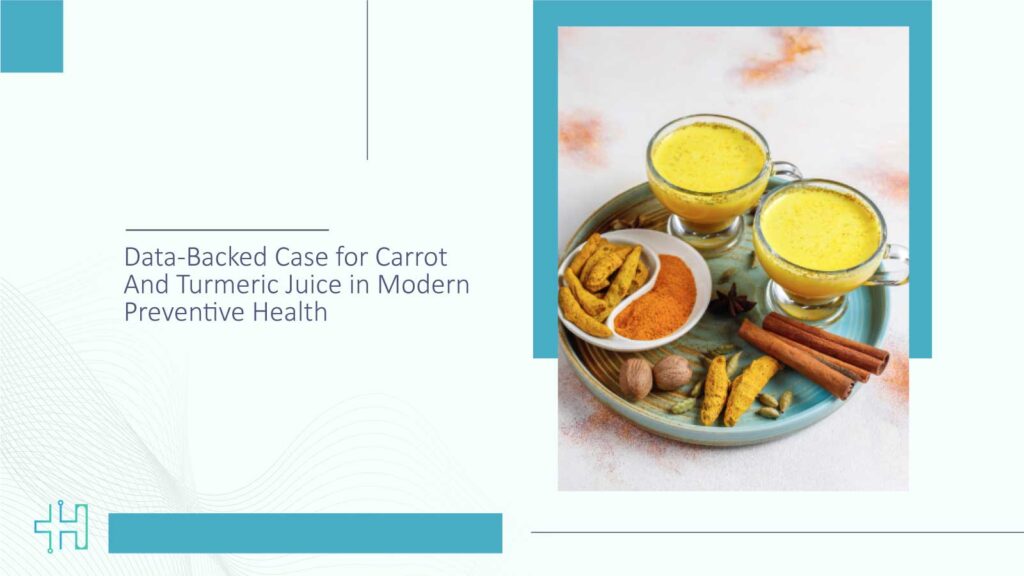 Data-Backed Case for Carrot And Turmeric Juice in Modern Preventive Health